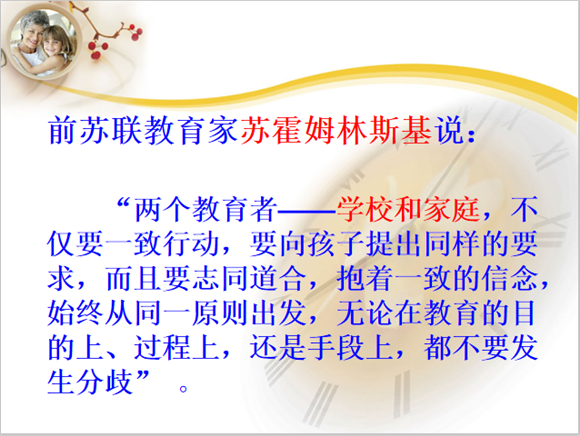 前苏联教育家苏霍姆林斯基说：

“两个教育者——学校和家庭，不仅要一致行动，要向孩子提出同样的要求，而且要志同道合，抱着一致的信念，始终从同一原则出发，无论在教育的目的上、过程上，还是手段上，都不要发生分歧”。